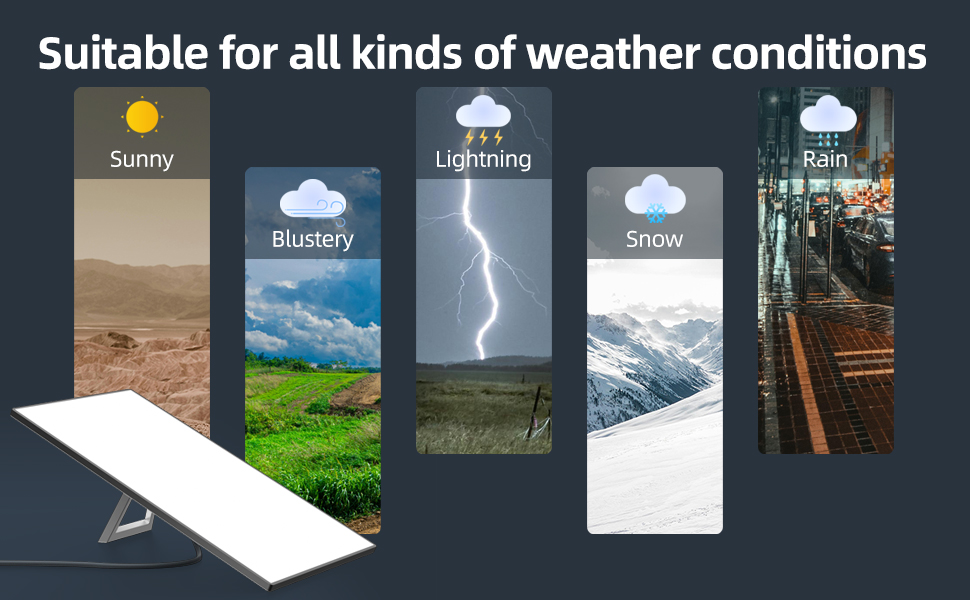 Suitable for all kinds of weather conditions

Sunny

Blustery

Lightning

Snow

Rain